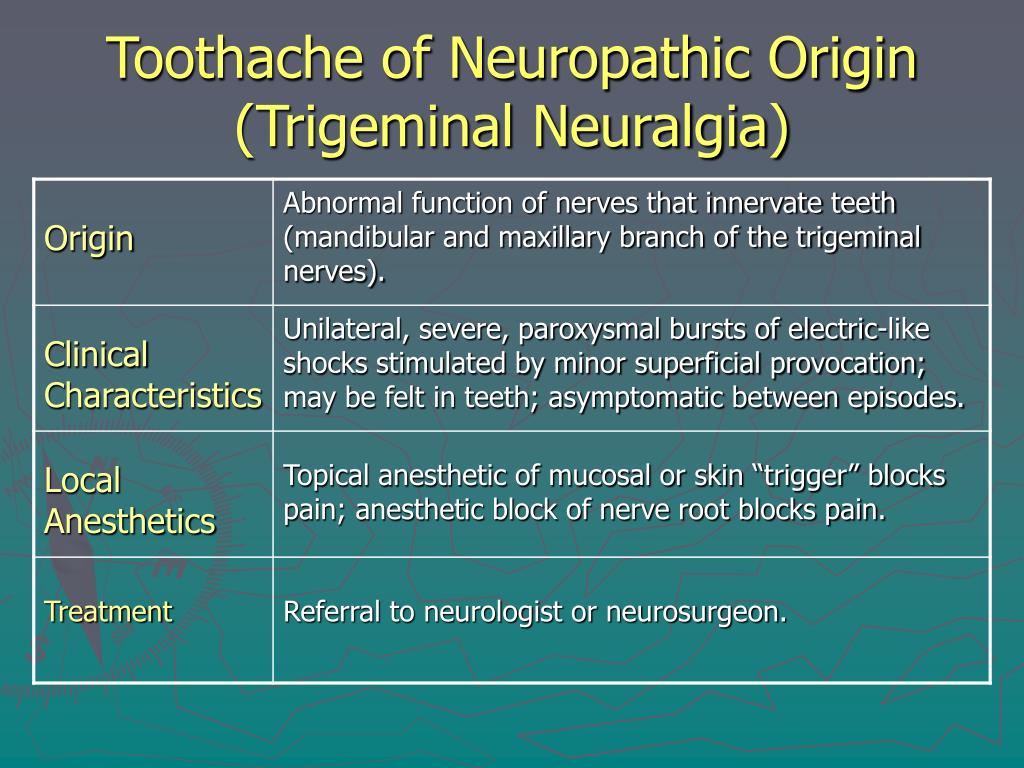 Toothache of Neuropathic Origin (Trigeminal Neuralgia)

| | |
|---|---|
| Origin | Abnormal function of nerves that innervate teeth (mandibular and maxillary branch of the trigeminal nerves). |
| Clinical Characteristics | Unilateral, severe, paroxysmal bursts of electric-like shocks stimulated by minor superficial provocation; may be felt in teeth; asymptomatic between episodes. |
| Local Anesthetics | Topical anesthetic of mucosal or skin “trigger” blocks pain; anesthetic block of nerve root blocks pain. |
| Treatment | Referral to neurologist or neurosurgeon. |